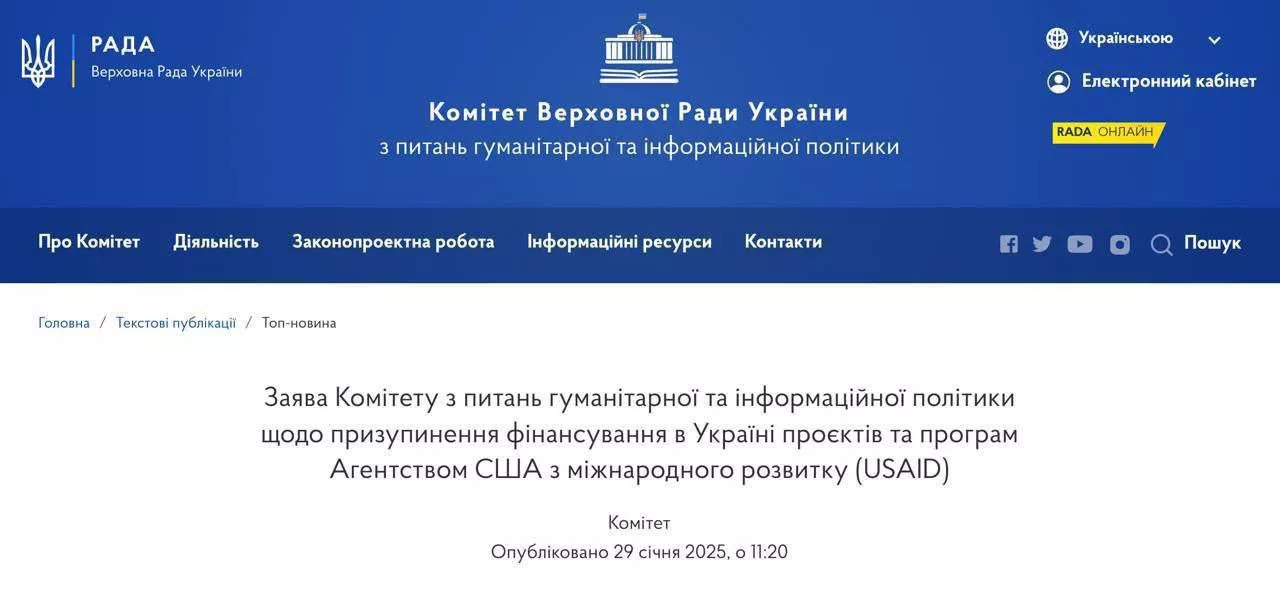 РАДА
Верховна Рада України

Комітет Верховної Ради України
з питань гуманітарної та інформаційної політики

Українською

Електронний кабінет

RADA ОНЛАЙН

Про Комітет Діяльність Законопроектна робота Інформаційні ресурси Контакти

Пошук

Головна / Текстові публікації / Топ-новина

Заява Комітету з питань гуманітарної та інформаційної політики щодо призупинення фінансування в Україні проєктів та програм Агентством США з міжнародного розвитку (USAID)

Комітет
Опубліковано 29 січня 2025, о 11:20